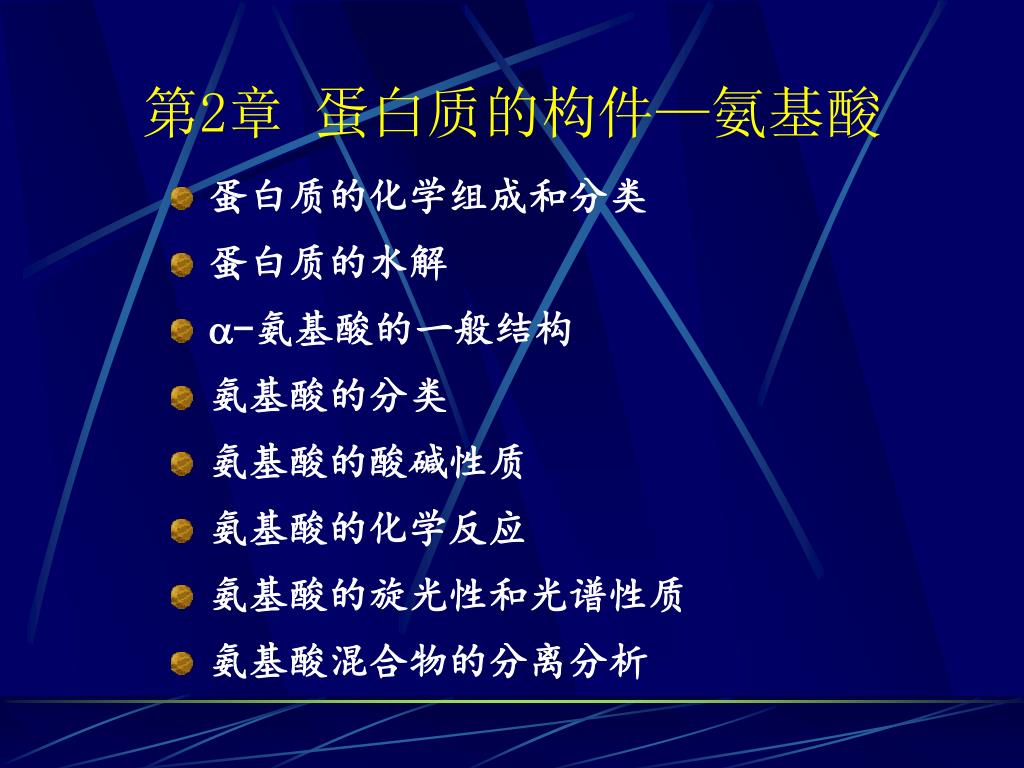 第2章 蛋白质的构件—氨基酸

蛋白质的化学组成和分类

蛋白质的水解

α-氨基酸的一般结构

氨基酸的分类

氨基酸的酸碱性质

氨基酸的化学反应

氨基酸的旋光性和光谱性质

氨基酸混合物的分离分析